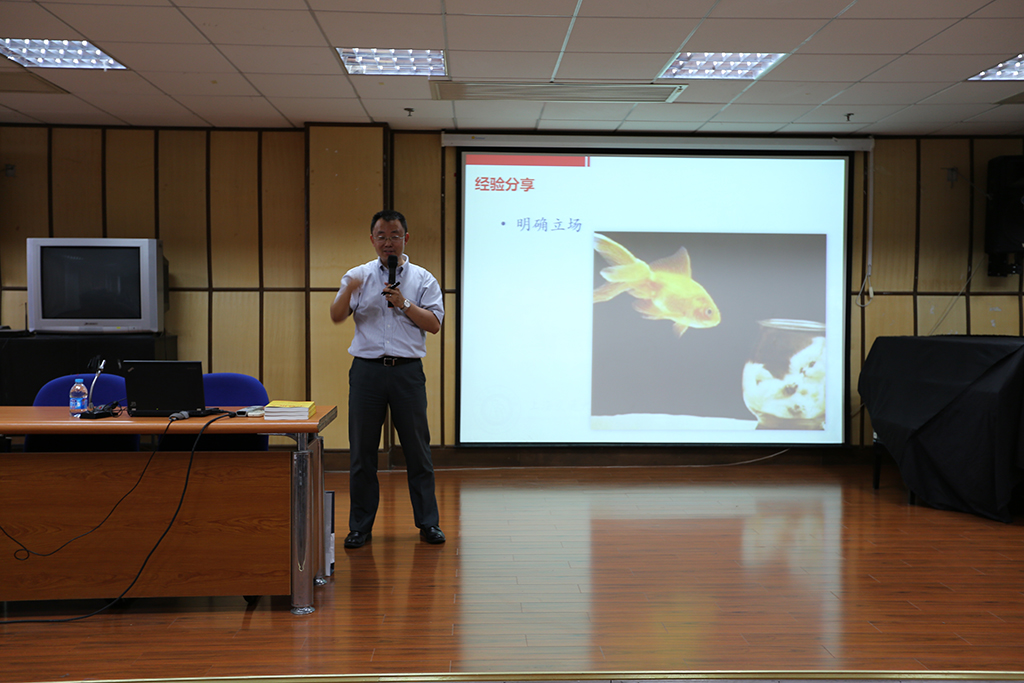 经验分享

• 明确立场